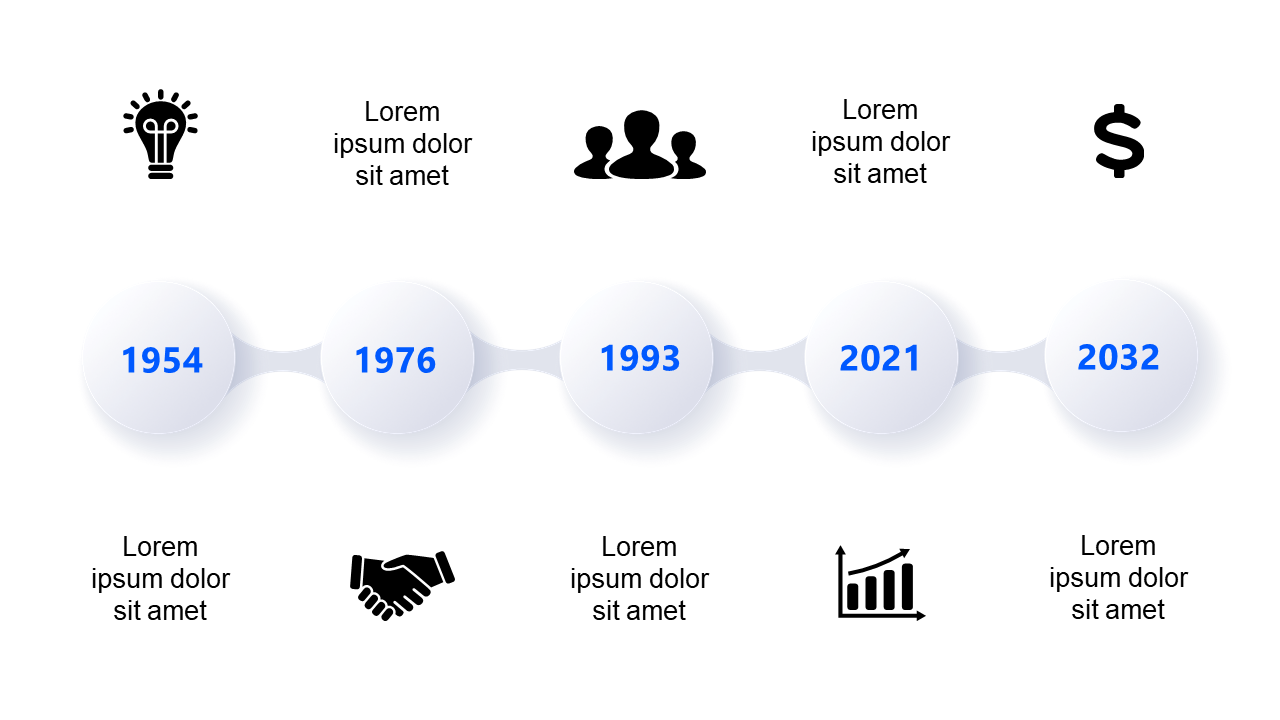 Lorem ipsum dolor sit amet

Lorem ipsum dolor sit amet

$

1954

1976

1993

2021

2032

Lorem ipsum dolor sit amet

Lorem ipsum dolor sit amet

Lorem ipsum dolor sit amet